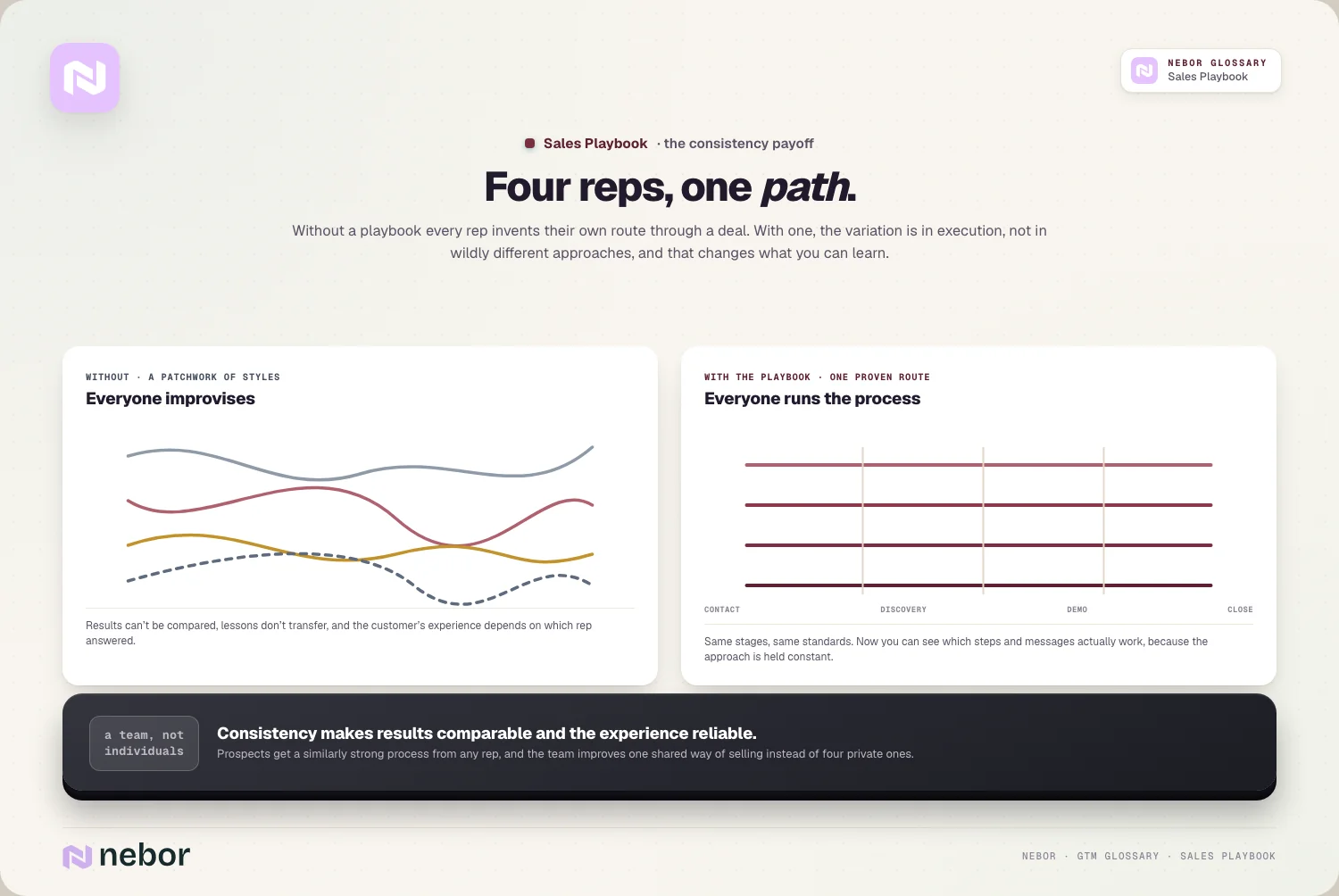 NEBOR GLOSSARY
Sales Playbook

Sales Playbook · the consistency payoff

Four reps, one path.

Without a playbook every rep invents their own route through a deal. With one, the variation is in execution, not in wildly different approaches, and that changes what you can learn.

WITHOUT · A PATCHWORK OF STYLES
Everyone improvises

Results can't be compared, lessons don't transfer, and the customer's experience depends on which rep answered.

WITH THE PLAYBOOK · ONE PROVEN ROUTE
Everyone runs the process

CONTACT DISCOVERY DEMO CLOSE

Same stages, same standards. Now you can see which steps and messages actually work, because the approach is held constant.

a team, not individuals

Consistency makes results comparable and the experience reliable.
Prospects get a similarly strong process from any rep, and the team improves one shared way of selling instead of four private ones.

nebor

NEBOR · GTM GLOSSARY · SALES PLAYBOOK